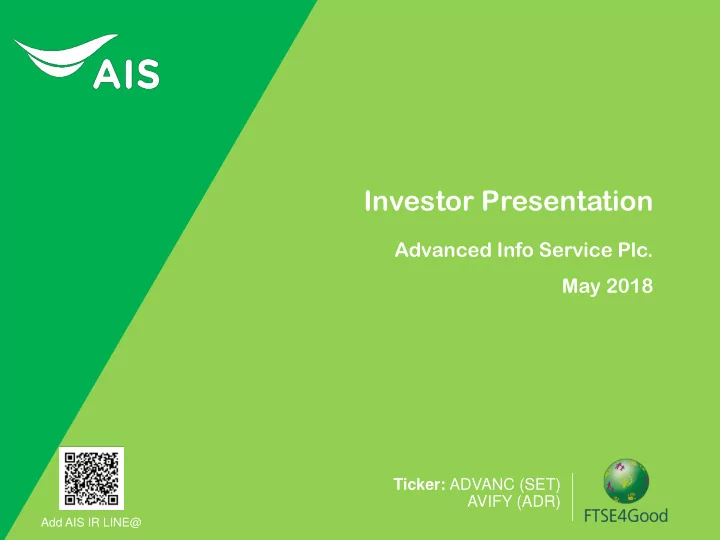 AIS

Investor Presentation

Advanced Info Service Plc.

May 2018

Add AIS IR LINE@

Ticker: ADVANC (SET)
AVIFY (ADR)

FTSE4Good